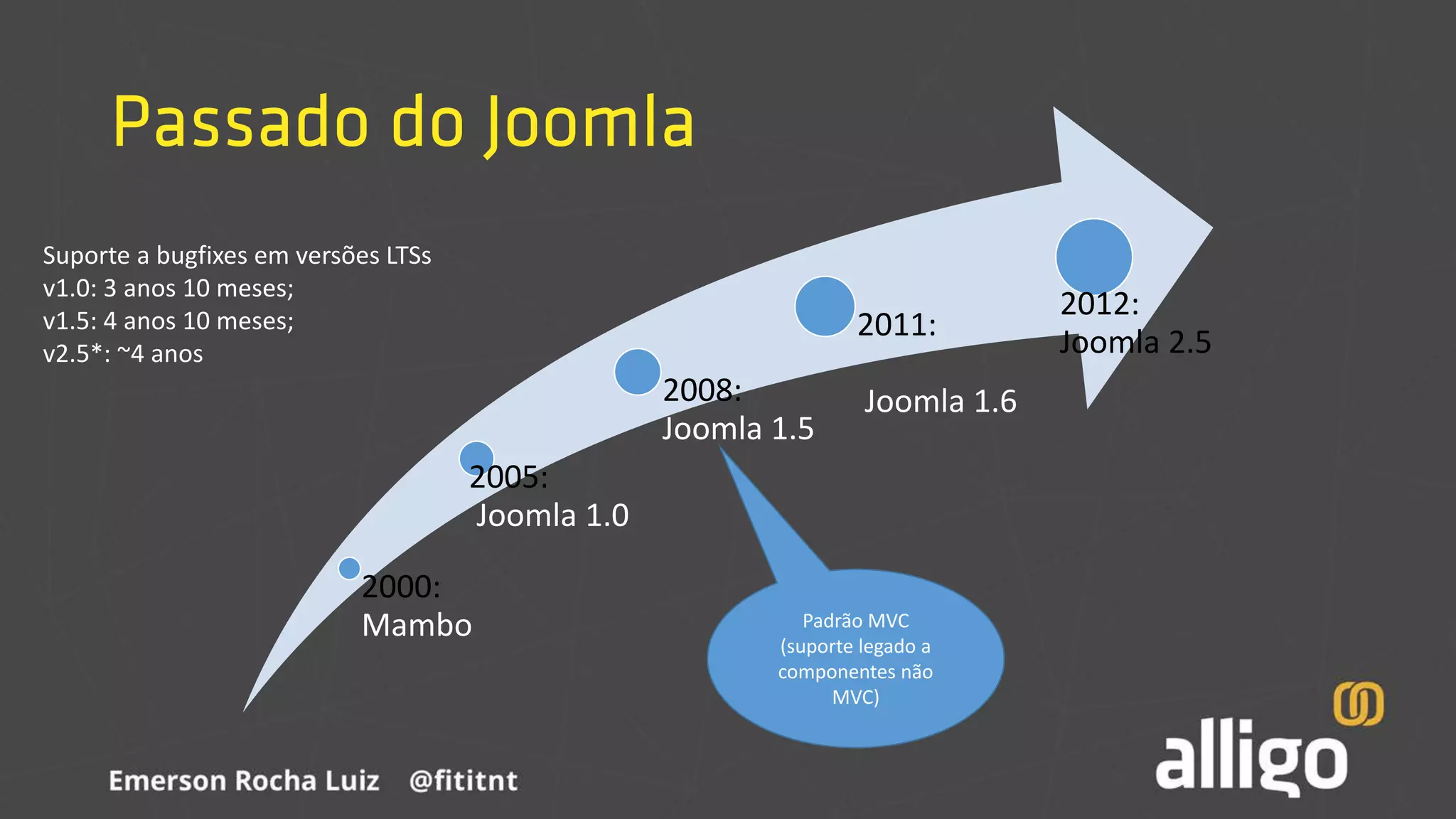 Passado do Joomla

Suporte a bugfixes em versões LTSs
v1.0: 3 anos 10 meses;
v1.5: 4 anos 10 meses;
v2.5*: ~4 anos

2000:
Mambo

2005:
Joomla 1.0

2008:
Joomla 1.5

2011:

Joomla 1.6

2012:
Joomla 2.5

Padrão MVC (suporte legado a componentes não MVC)

Emerson Rocha Luiz @fititnt

alligo